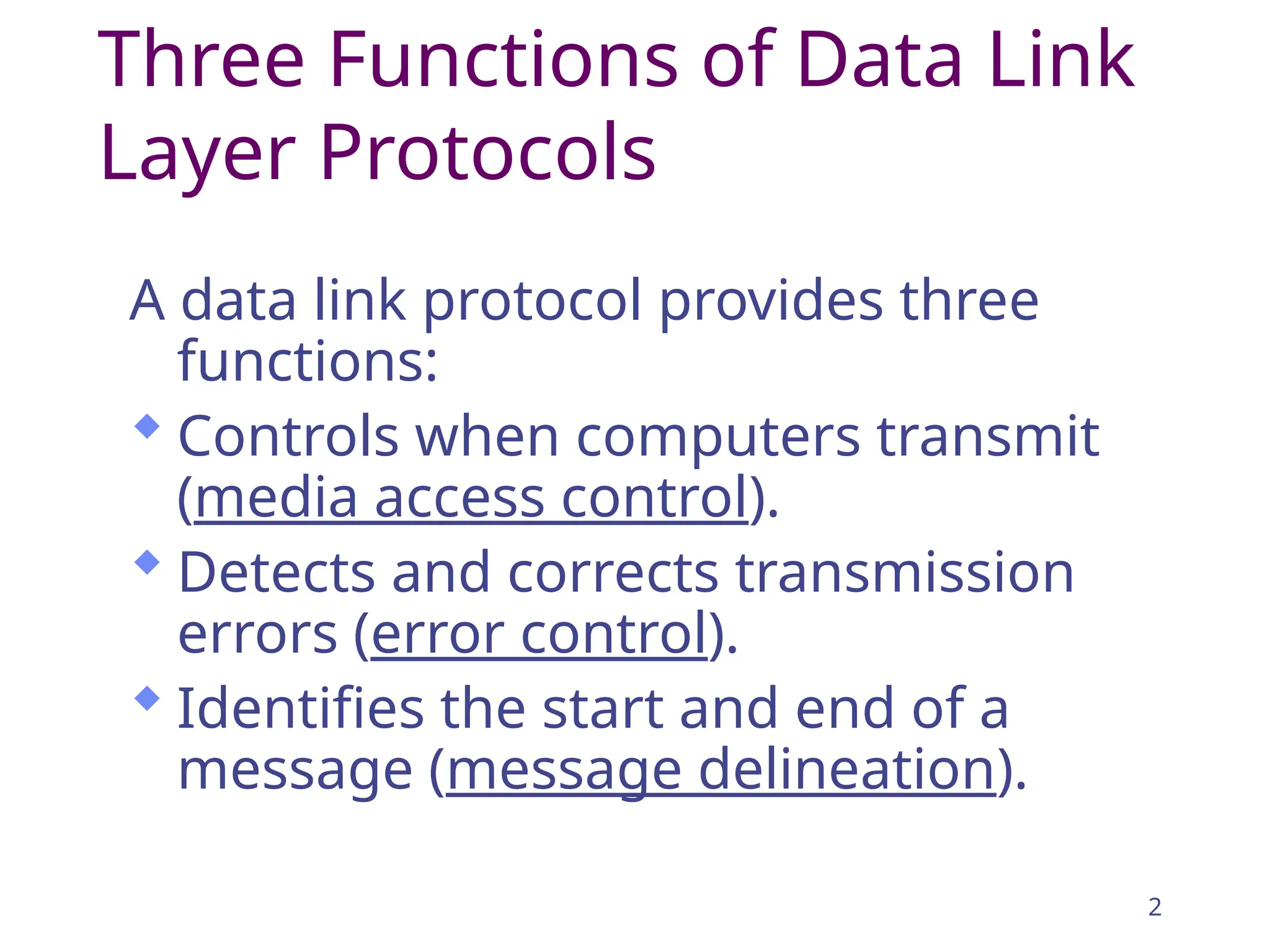 Three Functions of Data Link Layer Protocols

A data link protocol provides three functions:

Controls when computers transmit (media access control).

Detects and corrects transmission errors (error control).

Identifies the start and end of a message (message delineation).

2